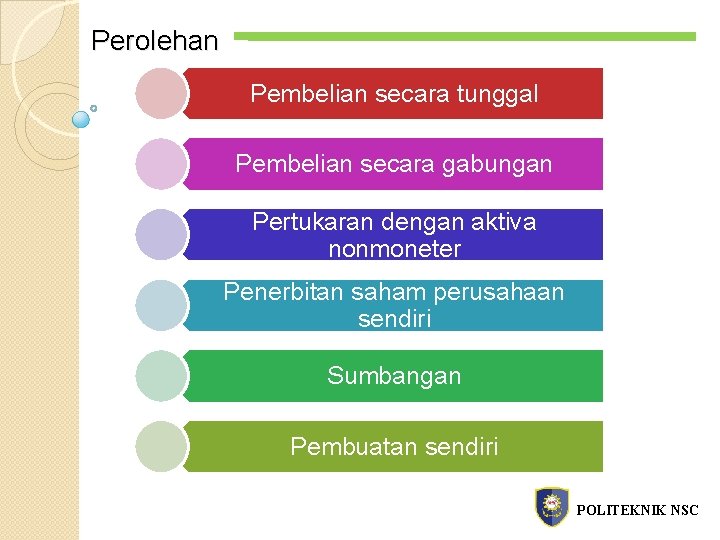 Perolehan

Pembelian secara tunggal

Pembelian secara gabungan

Pertukaran dengan aktiva nonmoneter

Penerbitan saham perusahaan sendiri

Sumbangan

Pembuatan sendiri

POLITEKNIK NSC